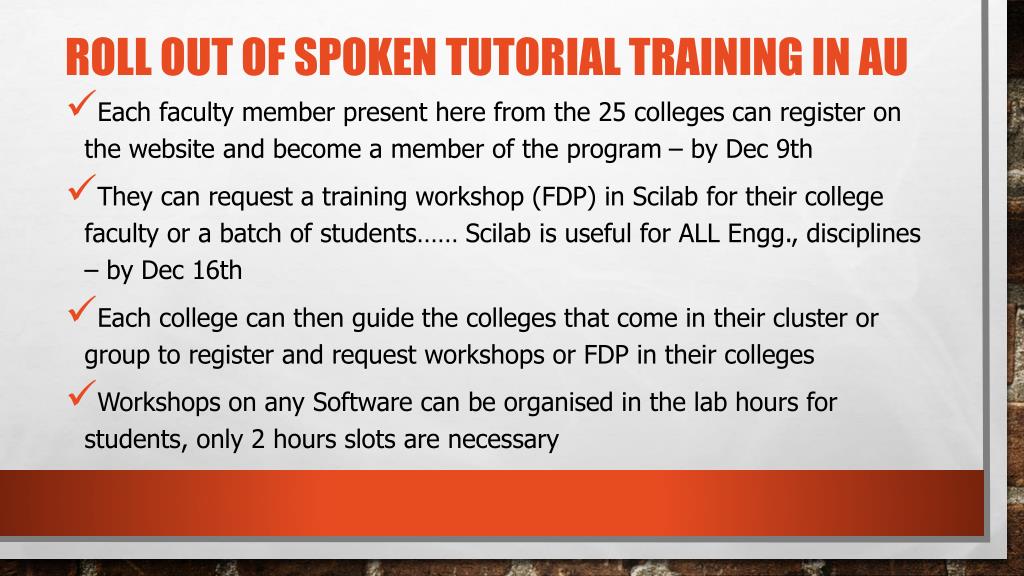 ROLL OUT OF SPOKEN TUTORIAL TRAINING IN AU

✓Each faculty member present here from the 25 colleges can register on the website and become a member of the program – by Dec 9th

✓They can request a training workshop (FDP) in Scilab for their college faculty or a batch of students…… Scilab is useful for ALL Engg., disciplines – by Dec 16th

✓Each college can then guide the colleges that come in their cluster or group to register and request workshops or FDP in their colleges

✓Workshops on any Software can be organised in the lab hours for students, only 2 hours slots are necessary